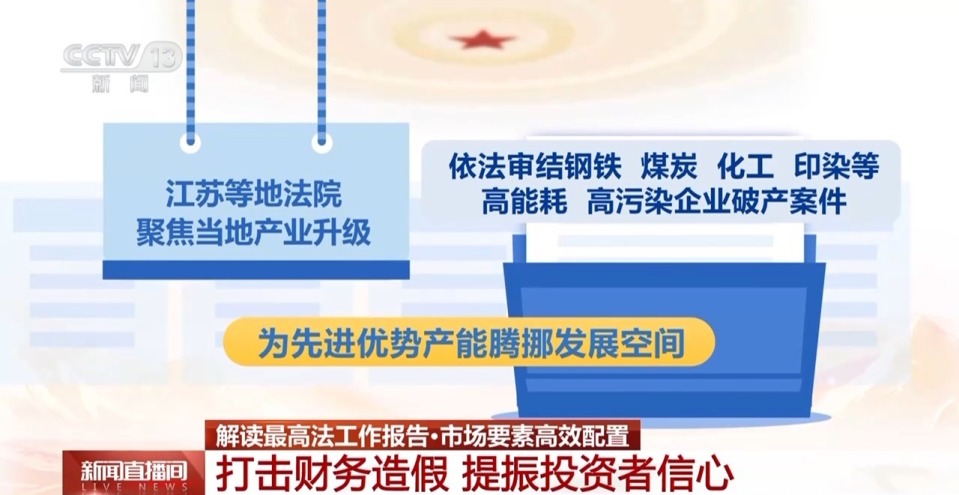 CCTV 13
新闻

江苏等地法院
聚焦当地产业升级

依法审结钢铁 煤炭 化工 印染等
高能耗 高污染企业破产案件

为先进优势产能腾挪发展空间

解读最高法工作报告·市场要素高效配置

新闻直播间
LIVE NEWS

打击财务造假 提振投资者信心